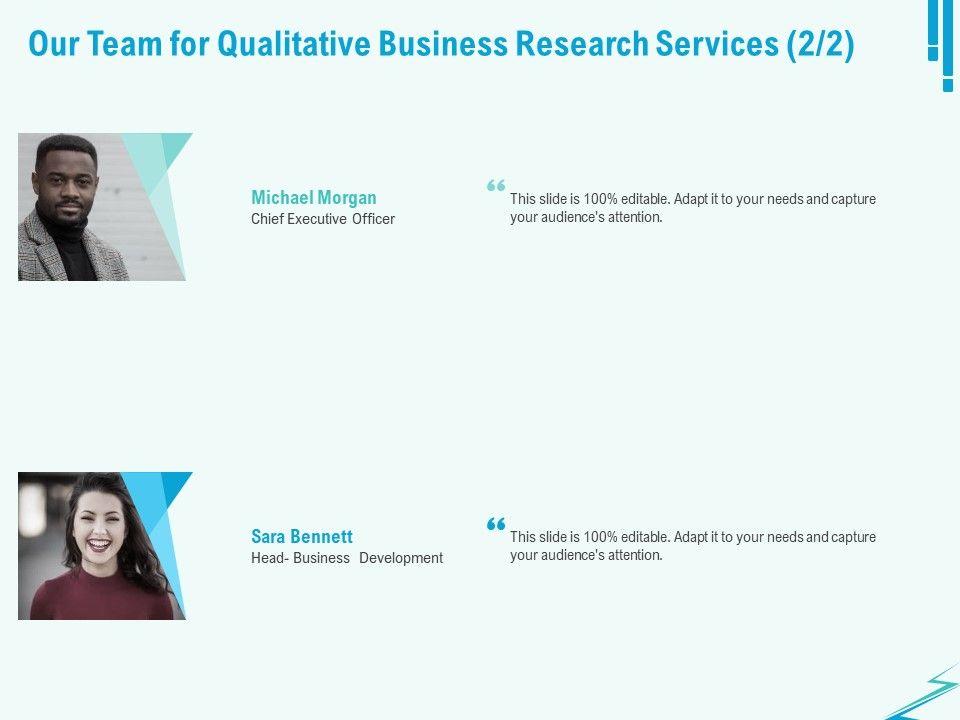 Our Team for Qualitative Business Research Services (2/2)

Michael Morgan
Chief Executive Officer

“ This slide is 100% editable. Adapt it to your needs and capture your audience's attention.

Sara Bennett
Head- Business Development

“ This slide is 100% editable. Adapt it to your needs and capture your audience's attention.